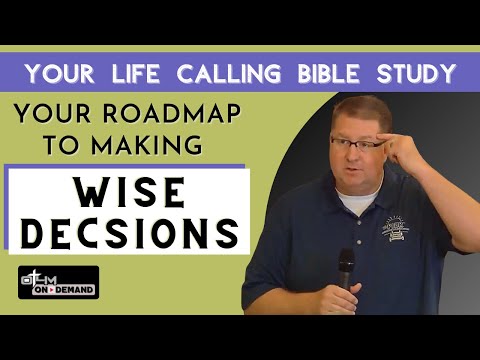 YOUR LIFE CALLING BIBLE STUDY

YOUR ROADMAP TO MAKING

WISE DECSIONS

OTHM ON DEMAND